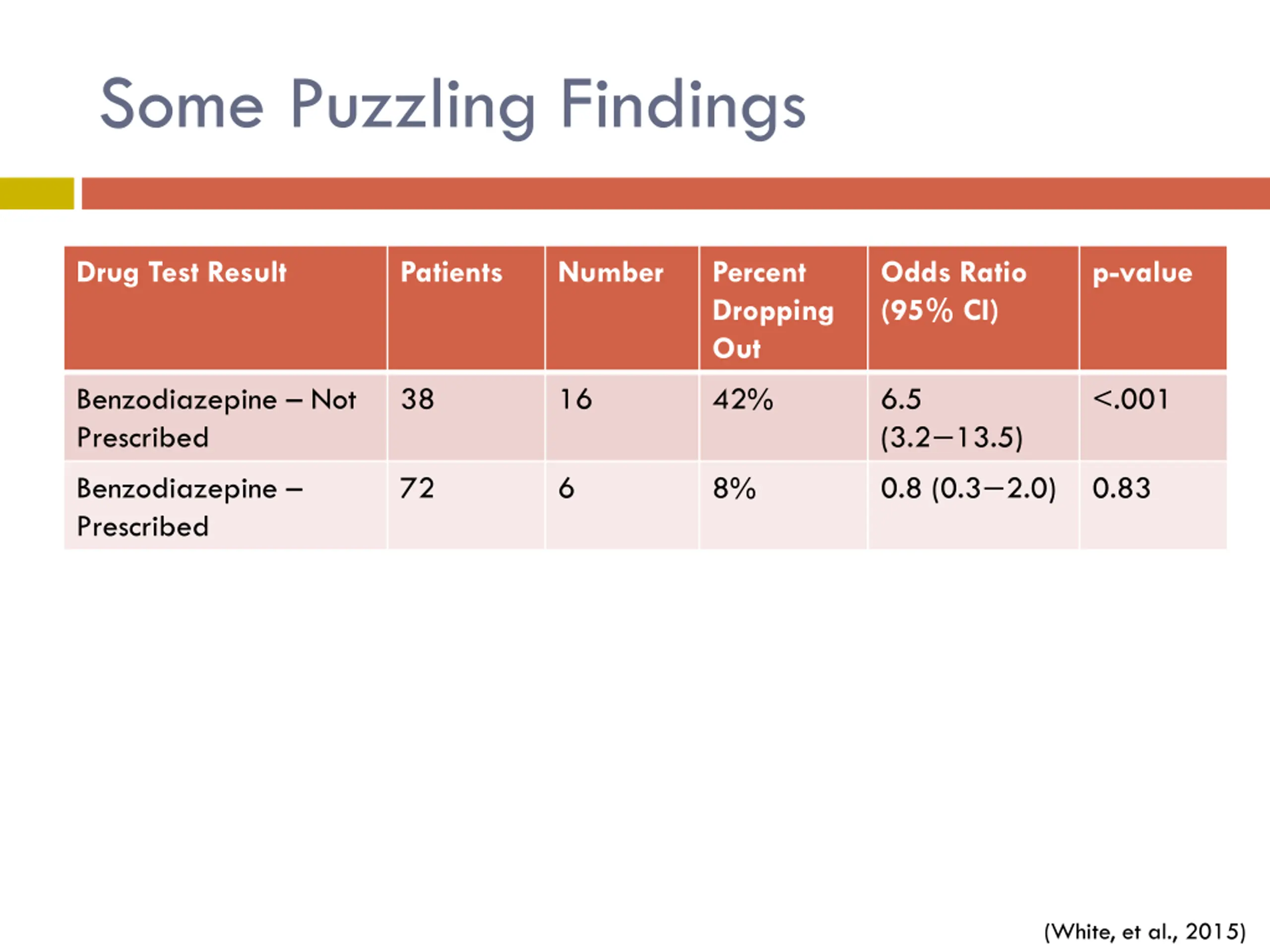 Some Puzzling Findings

| Drug Test Result | Patients | Number | Percent Dropping Out | Odds Ratio (95% CI) | p-value |
|---|---|---|---|---|---|
| Benzodiazepine – Not Prescribed | 38 | 16 | 42% | 6.5 (3.2–13.5) | <.001 |
| Benzodiazepine – Prescribed | 72 | 6 | 8% | 0.8 (0.3–2.0) | 0.83 |

(White, et al., 2015)